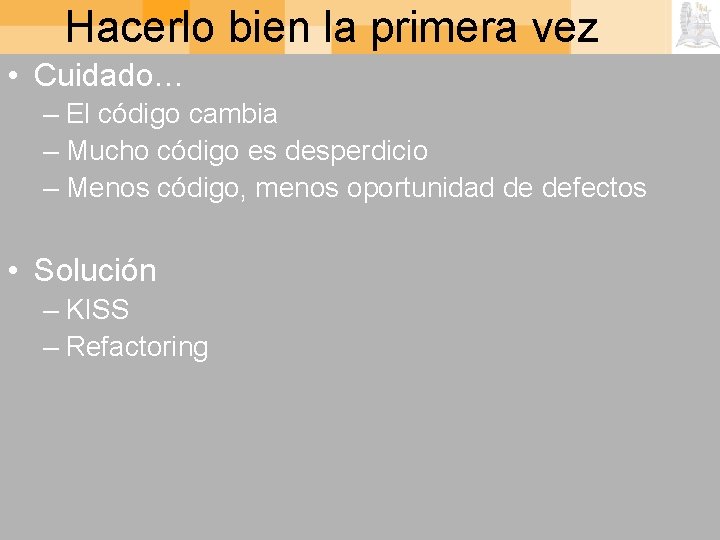 Hacerlo bien la primera vez

• Cuidado…
– El código cambia
– Mucho código es desperdicio
– Menos código, menos oportunidad de defectos

• Solución
– KISS
– Refactoring